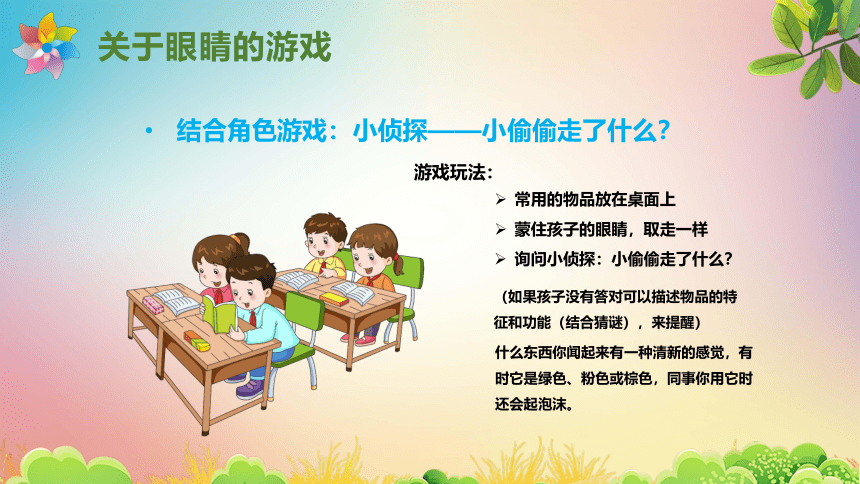 关于眼睛的游戏

• 结合角色游戏：小侦探——小偷偷走了什么？

游戏玩法：

➢ 常用的物品放在桌面上

➢ 蒙住孩子的眼睛，取走一样

➢ 询问小侦探：小偷偷走了什么？

（如果孩子没有答对可以描述物品的特征和功能（结合猜谜），来提醒）

什么东西你闻起来有一种清新的感觉，有时它是绿色、粉色或棕色，同事你用它时还会起泡沫。